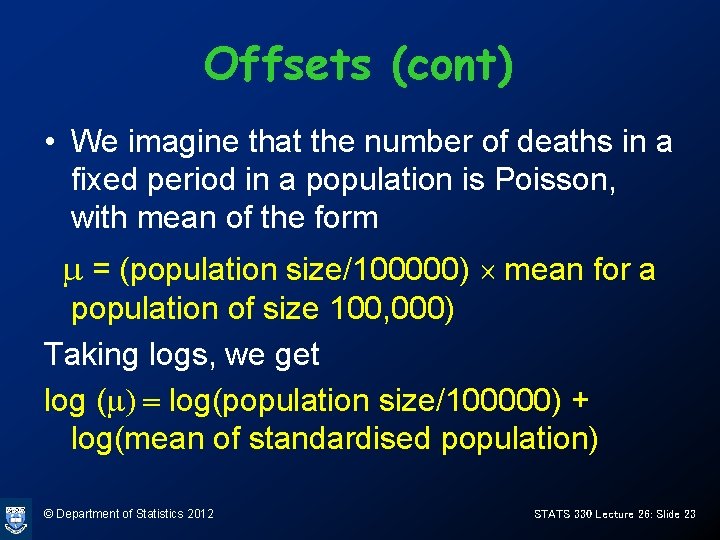 Offsets (cont)

• We imagine that the number of deaths in a fixed period in a population is Poisson, with mean of the form

$\mu$ = (population size/100000) $\times$ mean for a population of size 100,000)

Taking logs, we get

log ($\mu$) = log(population size/100000) + log(mean of standardised population)

© Department of Statistics 2012

STATS 330 Lecture 26: Slide 23